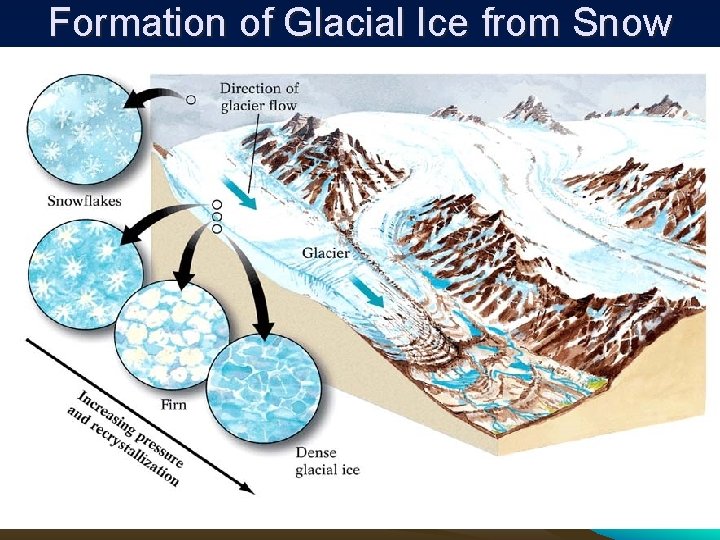 Formation of Glacial Ice from Snow

Direction of glacier flow

Snowflakes

Glacier

Firn

Dense glacial ice

Increasing pressure and recrystallization